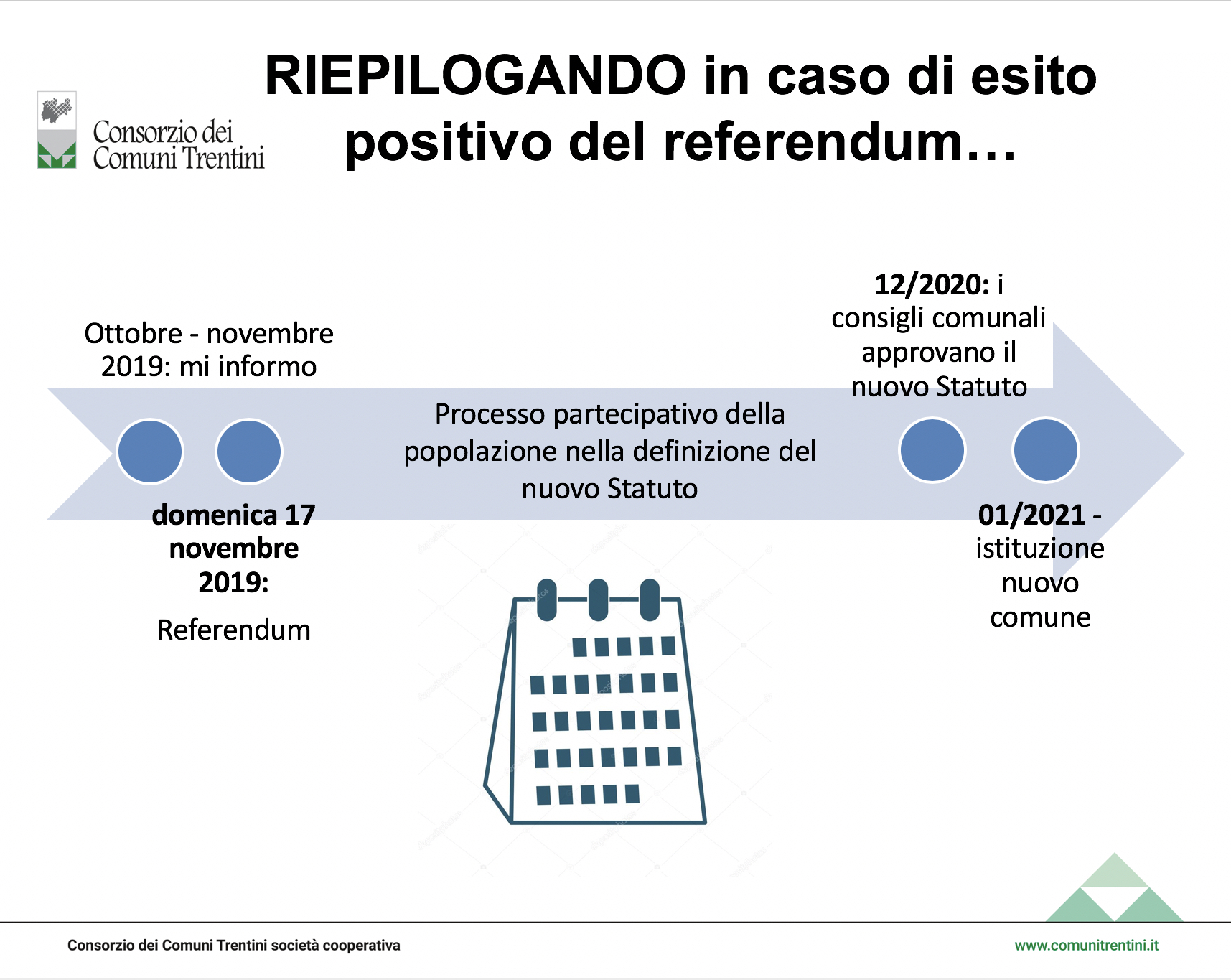 Consorzio dei Comuni Trentini

RIEPILOGANDO in caso di esito positivo del referendum…

Ottobre - novembre 2019: mi informo

domenica 17 novembre 2019:

Referendum

Processo partecipativo della popolazione nella definizione del nuovo Statuto

12/2020: i consigli comunali approvano il nuovo Statuto

01/2021 - istituzione nuovo comune

Consorzio dei Comuni Trentini società cooperativa

www.comunitrentini.it